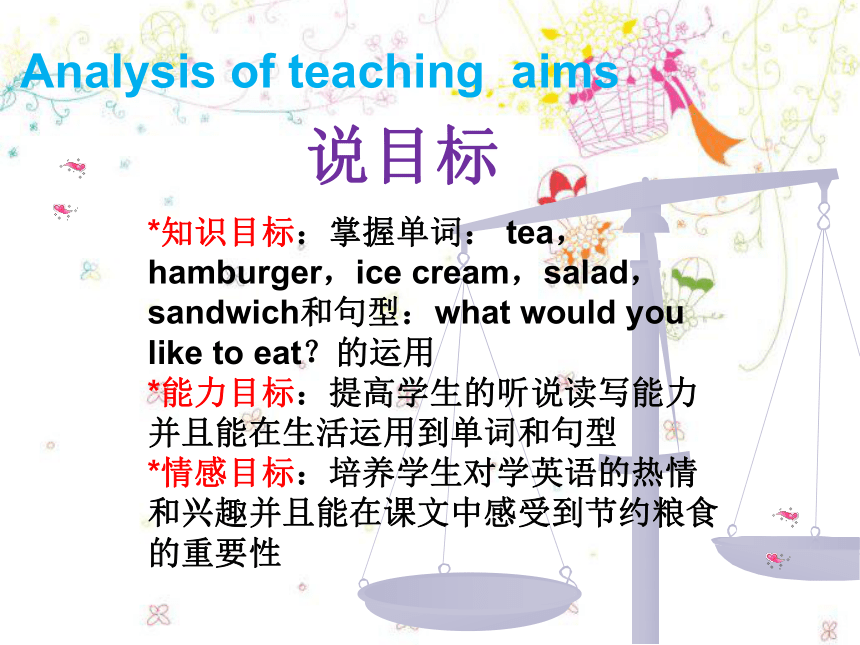 Analysis of teaching aims

说目标

*知识目标：掌握单词： tea，hamburger，ice cream，salad，sandwich和句型：what would you like to eat？的运用
*能力目标：提高学生的听说读写能力并且能在生活运用到单词和句型
*情感目标：培养学生对学英语的热情和兴趣并且能在课文中感受到节约粮食的重要性